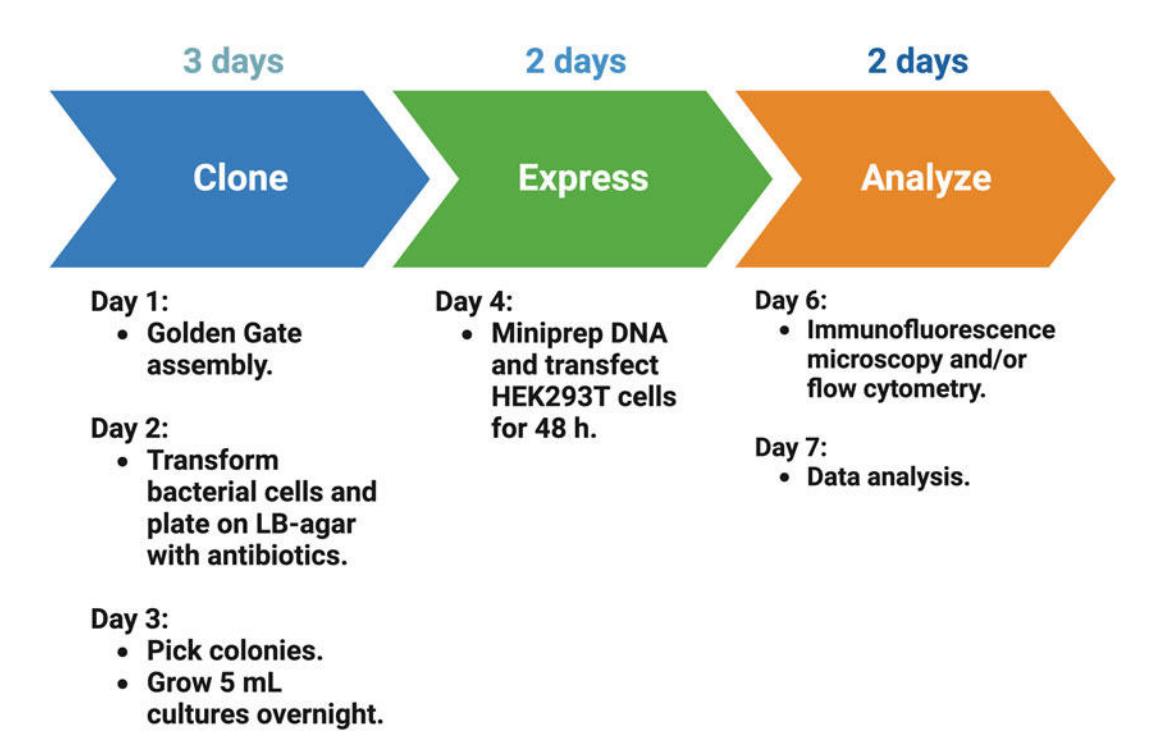 3 days

Clone

Day 1:
• Golden Gate assembly.

Day 2:
• Transform bacterial cells and plate on LB-agar with antibiotics.

Day 3:
• Pick colonies.
• Grow 5 mL cultures overnight.

2 days

Express

Day 4:
• Miniprep DNA and transfect HEK293T cells for 48 h.

2 days

Analyze

Day 6:
• Immunofluorescence microscopy and/or flow cytometry.

Day 7:
• Data analysis.